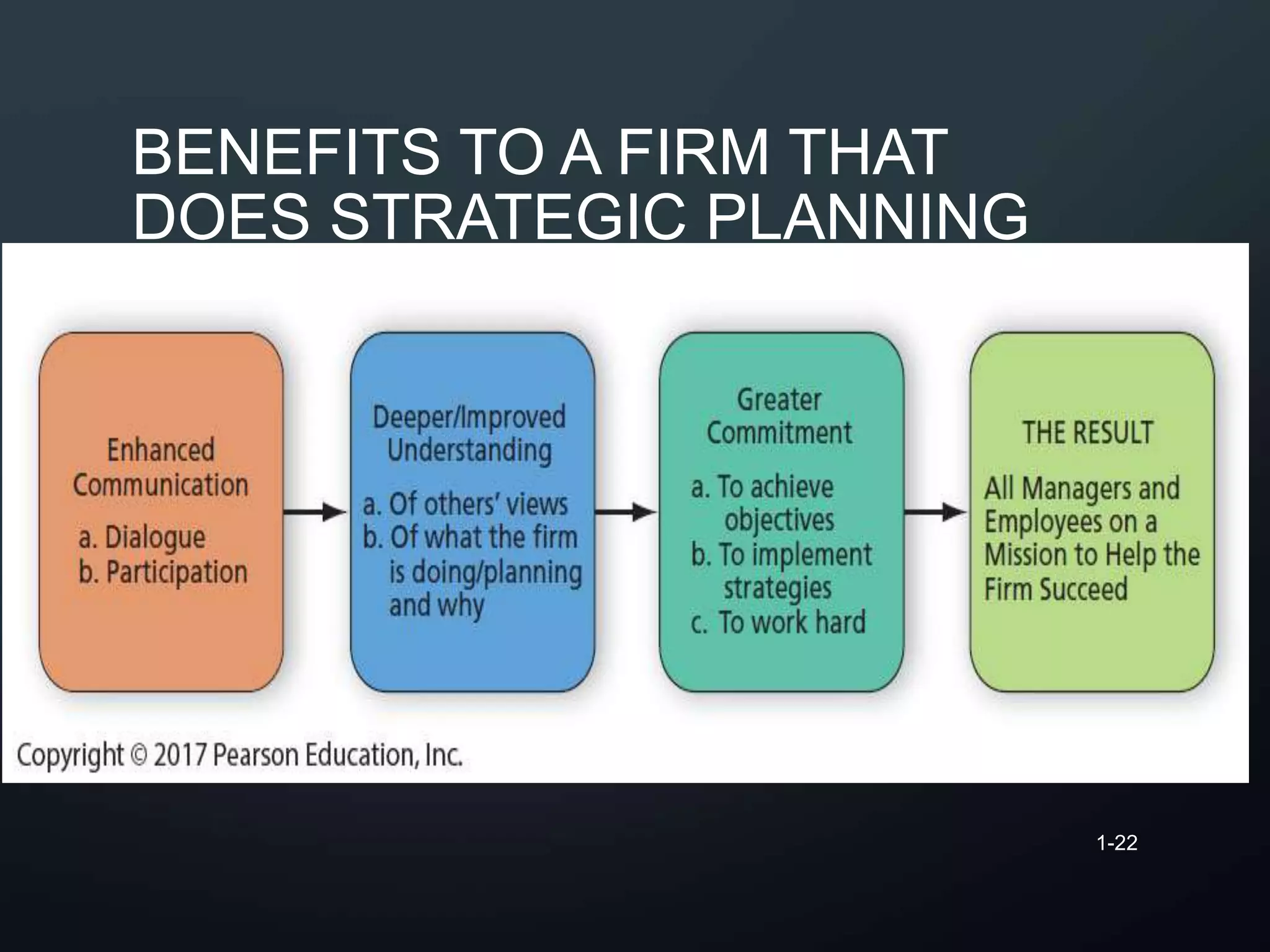 BENEFITS TO A FIRM THAT DOES STRATEGIC PLANNING

Enhanced Communication

a. Dialogue
b. Participation

Deeper/Improved Understanding

a. Of others' views
b. Of what the firm is doing/planning and why

Greater Commitment

a. To achieve objectives
b. To implement strategies
c. To work hard

THE RESULT

All Managers and Employees on a Mission to Help the Firm Succeed

Copyright © 2017 Pearson Education, Inc.

1-22